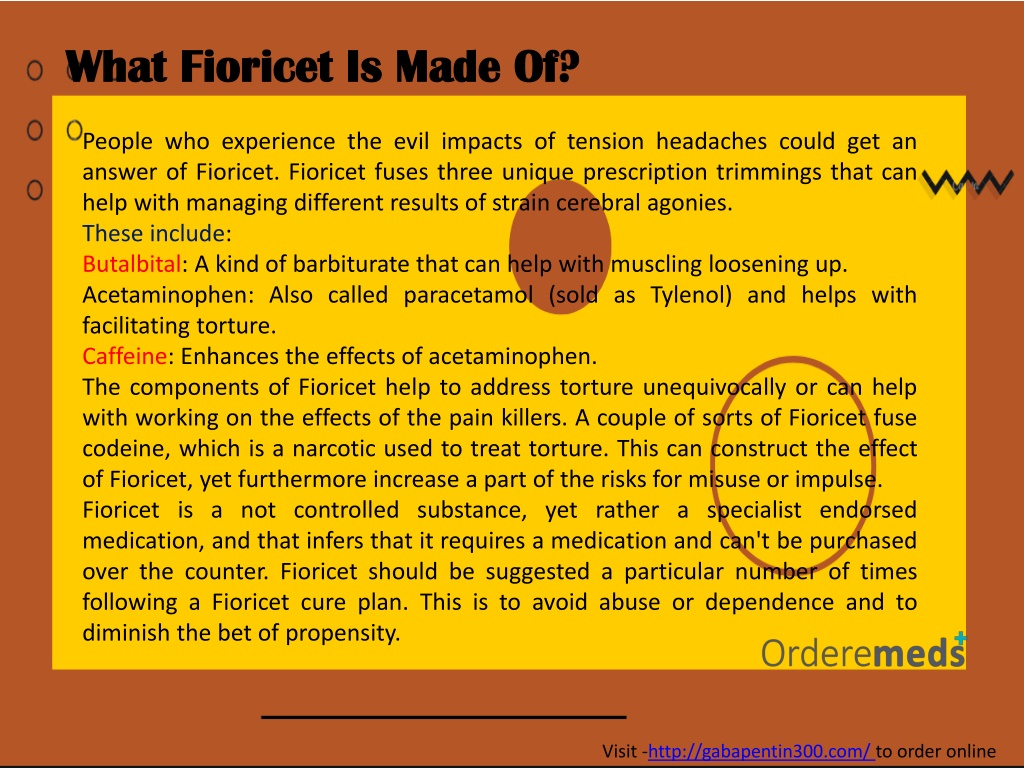 What Fioricet Is Made Of?

People who experience the evil impacts of tension headaches could get an answer of Fioricet. Fioricet fuses three unique prescription trimmings that can help with managing different results of strain cerebral agonies.

These include:

Butalbital: A kind of barbiturate that can help with muscling loosening up.

Acetaminophen: Also called paracetamol (sold as Tylenol) and helps with facilitating torture.

Caffeine: Enhances the effects of acetaminophen.

The components of Fioricet help to address torture unequivocally or can help with working on the effects of the pain killers. A couple of sorts of Fioricet fuse codeine, which is a narcotic used to treat torture. This can construct the effect of Fioricet, yet furthermore increase a part of the risks for misuse or impulse.

Fioricet is a not controlled substance, yet rather a specialist endorsed medication, and that infers that it requires a medication and can't be purchased over the counter. Fioricet should be suggested a particular number of times following a Fioricet cure plan. This is to avoid abuse or dependence and to diminish the bet of propensity.

Orderemeds

Visit -http://gabapentin300.com/ to order online